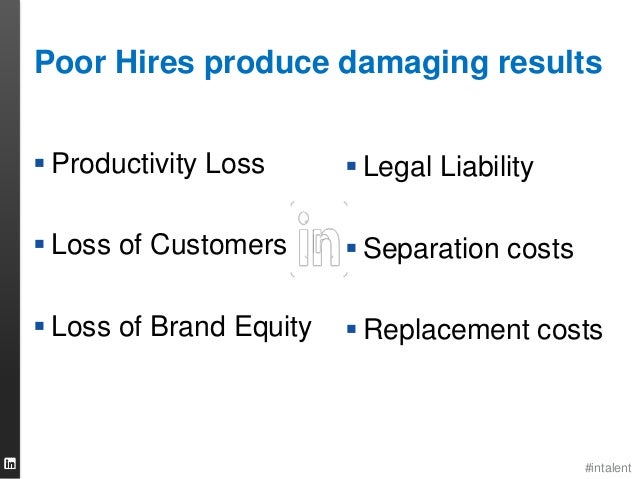 Poor Hires produce damaging results

▪ Productivity Loss

▪ Loss of Customers

▪ Loss of Brand Equity

▪ Legal Liability

▪ Separation costs

▪ Replacement costs

in

in

#intalent